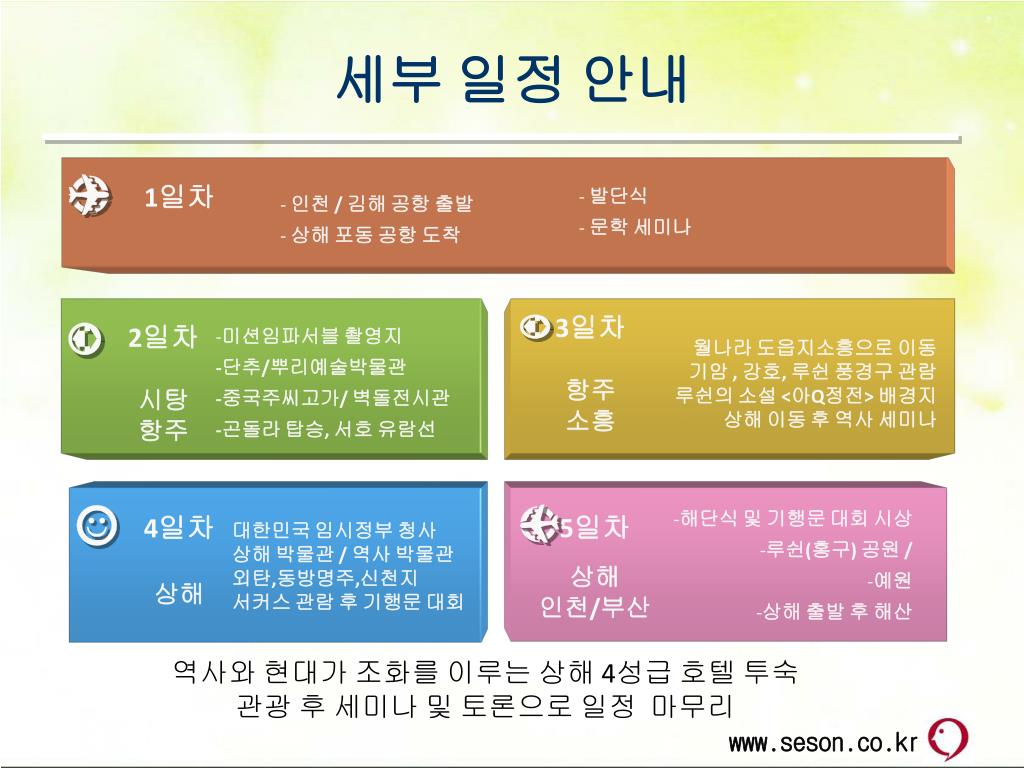 세부 일정 안내

1일차

- 인천 / 김해 공항 출발
- 상해 포동 공항 도착

- 발단식
- 문학 세미나

2일차

시탕
항주

-미션임파서블 촬영지
-단추/뿌리예술박물관
-중국주씨고가/ 벽돌전시관
-곤돌라 탑승, 서호 유람선

3일차

항주
소흥

월나라 도읍지소흥으로 이동
기암 , 강호, 루쉰 풍경구 관람
루쉰의 소설 <아Q정전> 배경지
상해 이동 후 역사 세미나

4일차

상해

대한민국 임시정부 청사
상해 박물관 / 역사 박물관
외탄,동방명주,신천지
서커스 관람 후 기행문 대회

5일차

상해
인천/부산

-해단식 및 기행문 대회 시상
-루쉰(홍구) 공원 /
-예원
-상해 출발 후 해산

역사와 현대가 조화를 이루는 상해 4성급 호텔 투숙
관광 후 세미나 및 토론으로 일정 마무리

www.seson.co.kr